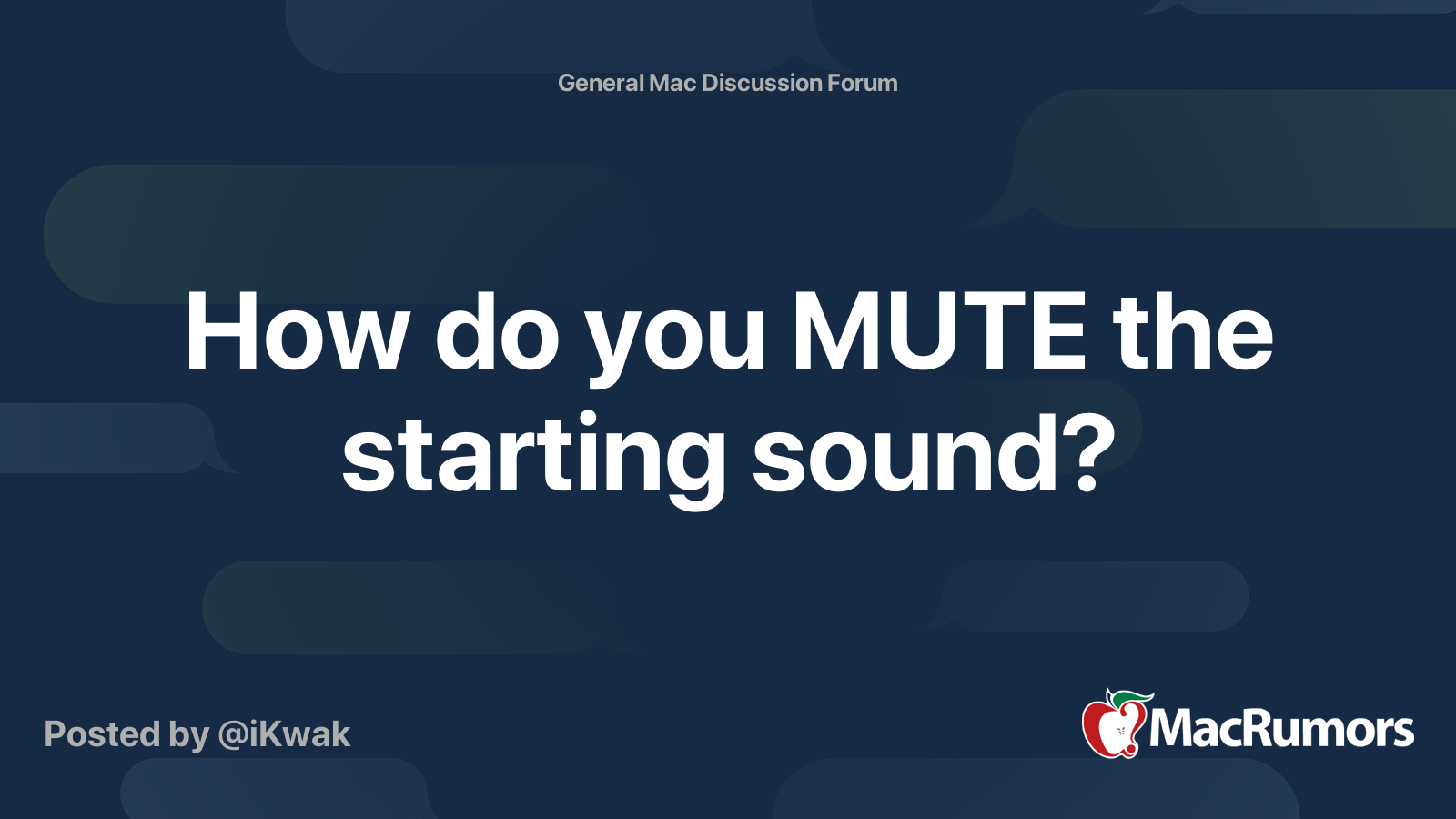 General Mac Discussion Forum

How do you MUTE the starting sound?

Posted by @iKwak

MacRumors